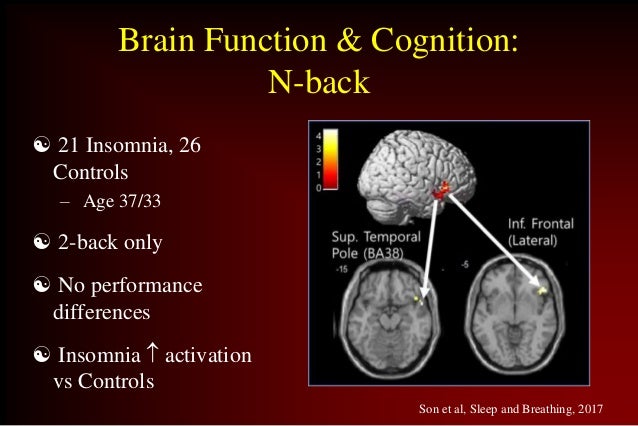 Brain Function & Cognition: N-back

☯ 21 Insomnia, 26 Controls
– Age 37/33

☯ 2-back only

☯ No performance differences

☯ Insomnia ↑ activation vs Controls

4
3
2
1
0

Sup. Temporal Pole (BA38)
-15

Inf. Frontal (Lateral)
-5

Son et al, Sleep and Breathing, 2017